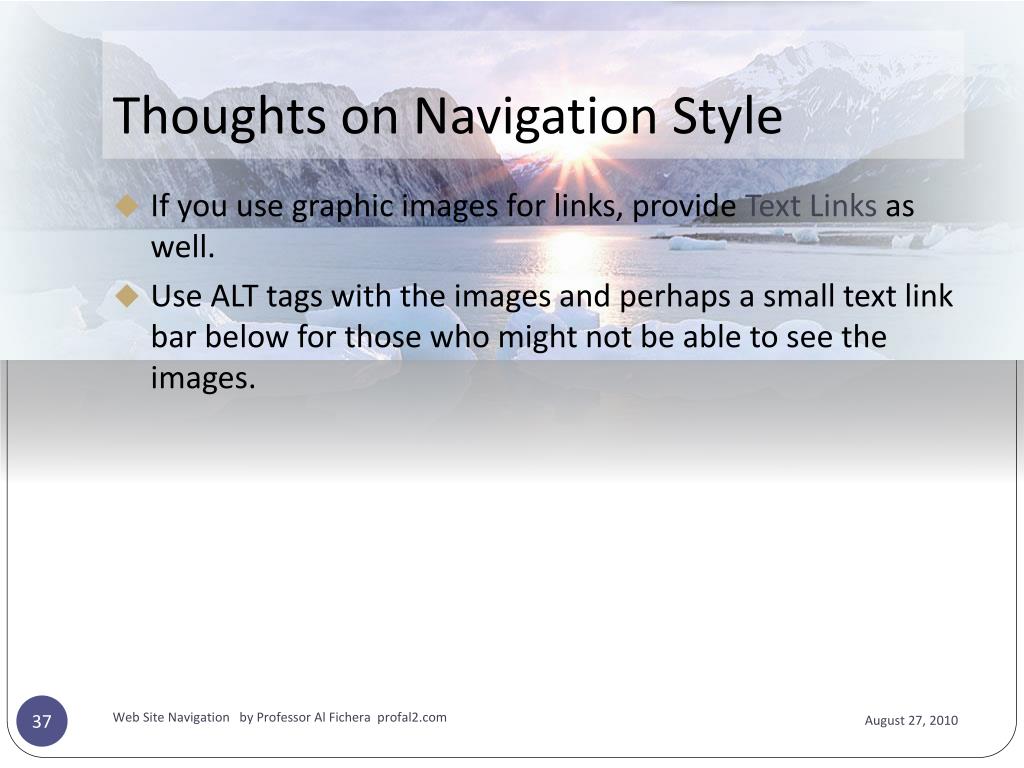 Thoughts on Navigation Style

If you use graphic images for links, provide Text Links as well.

Use ALT tags with the images and perhaps a small text link bar below for those who might not be able to see the images.

37

Web Site Navigation by Professor Al Fichera profal2.com

August 27, 2010